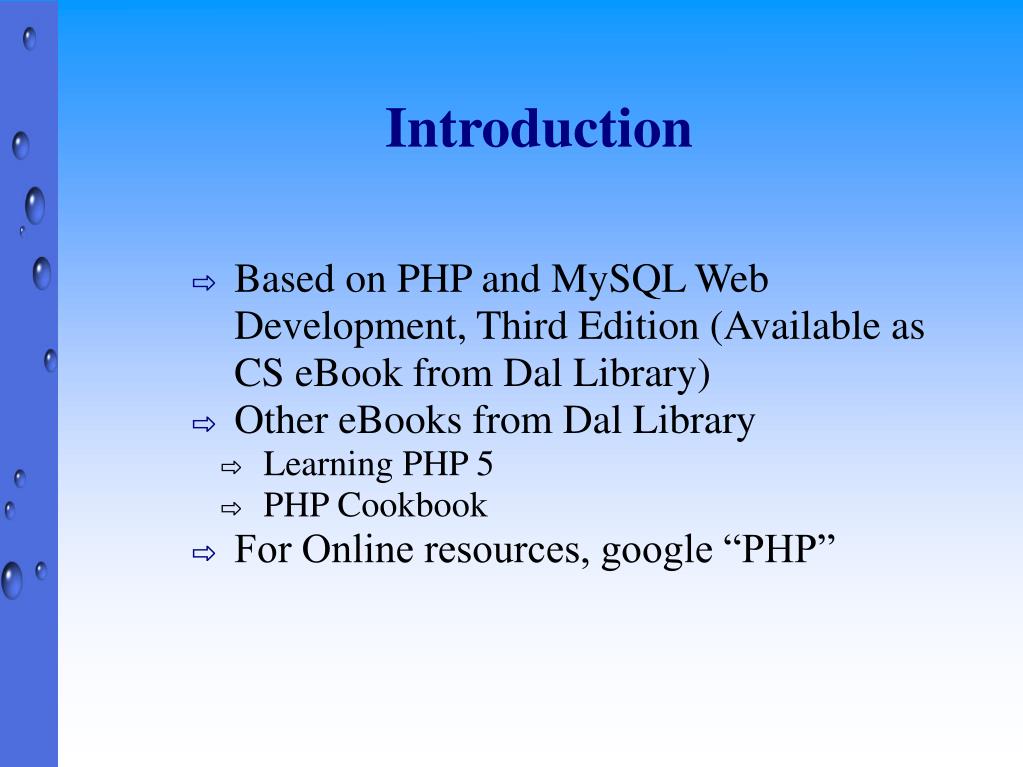 Introduction

⇨ Based on PHP and MySQL Web Development, Third Edition (Available as CS eBook from Dal Library)
⇨ Other eBooks from Dal Library
⇨ Learning PHP 5
⇨ PHP Cookbook
⇨ For Online resources, google “PHP”